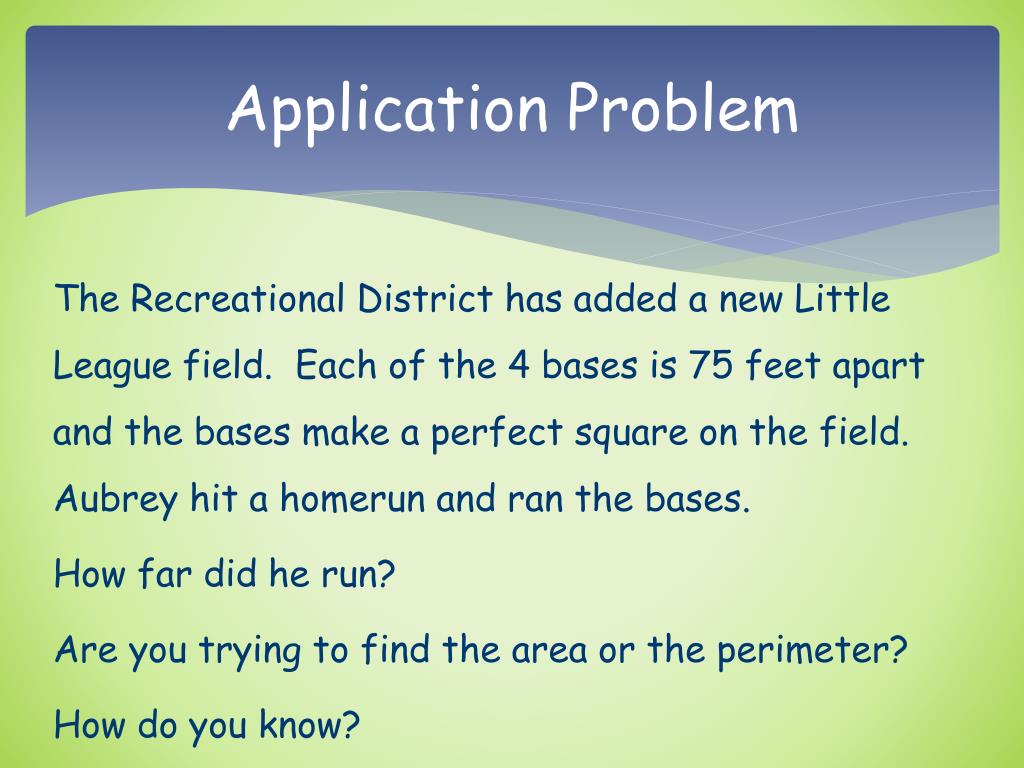 Application Problem

The Recreational District has added a new Little League field. Each of the 4 bases is 75 feet apart and the bases make a perfect square on the field. Aubrey hit a homerun and ran the bases.

How far did he run?

Are you trying to find the area or the perimeter?

How do you know?